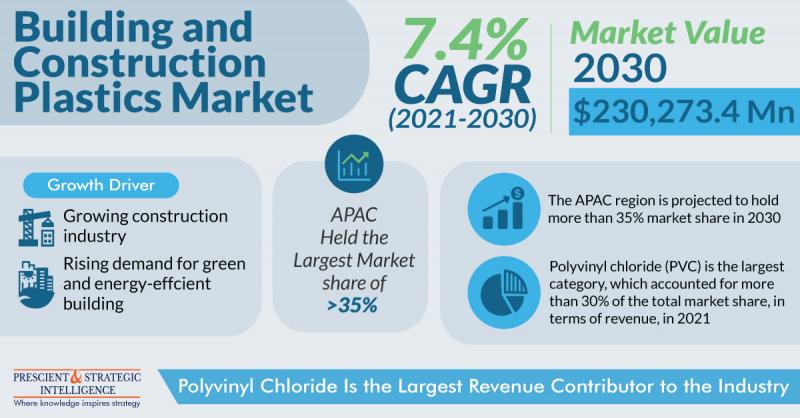 Building and Construction Plastics Market

7.4% CAGR (2021-2030)

Market Value 2030

$230,273.4 Mn

Growth Driver

Growing construction industry

Rising demand for green and energy-effcient building

APAC Held the Largest Market share of >35%

The APAC region is projected to hold more than 35% market share in 2030

Polyvinyl chloride (PVC) is the largest category, which accounted for more than 30% of the total market share, in terms of revenue, in 2021

PRESCIENT & STRATEGIC INTELLIGENCE
Where knowledge inspires strategy

Polyvinyl Chloride Is the Largest Revenue Contributor to the Industry